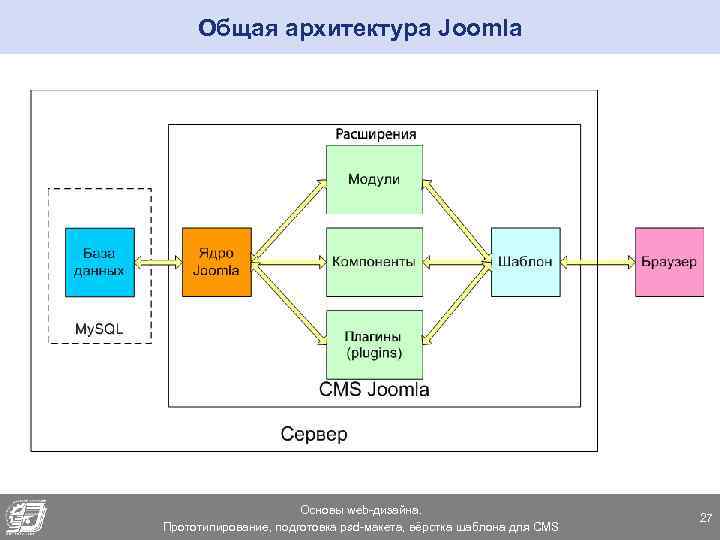 Общая архитектура Joomla

Расширения

Модули

База данных

MySQL

Ядро Joomla

Компоненты

Шаблон

Браузер

Плагины (plugins)

CMS Joomla

Сервер

Основы web-дизайна.
Прототипирование, подготовка psd-макета, вёрстка шаблона для CMS

27